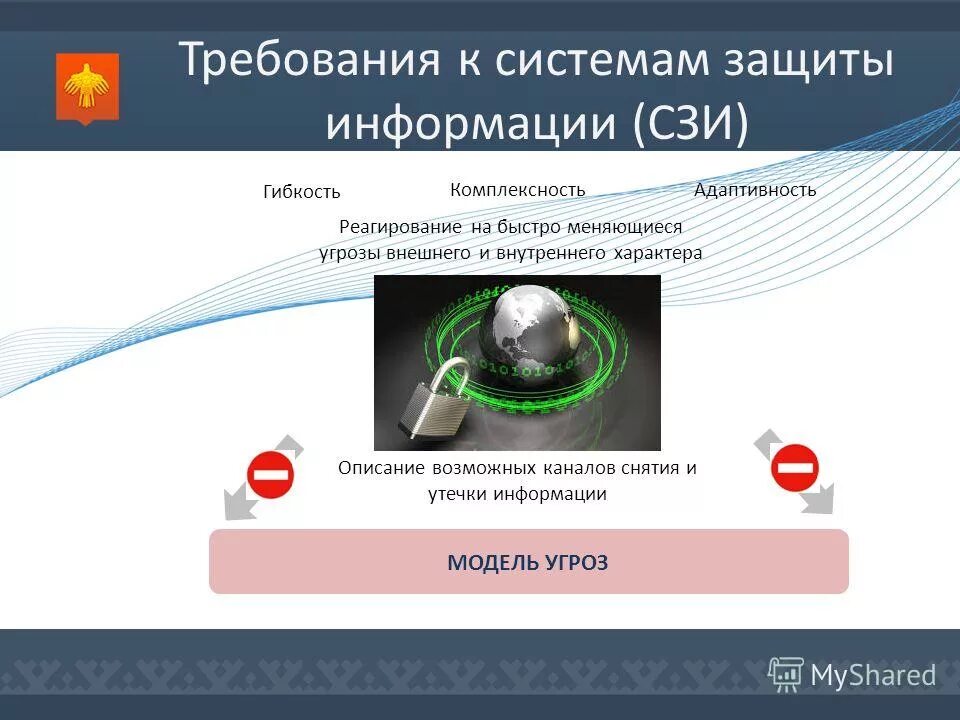 Требования к системам защиты информации (СЗИ)

Гибкость

Комплексность

Адаптивность

Реагирование на быстро меняющиеся угрозы внешнего и внутреннего характера

Описание возможных каналов снятия и утечки информации

МОДЕЛЬ УГРОЗ

MyShared